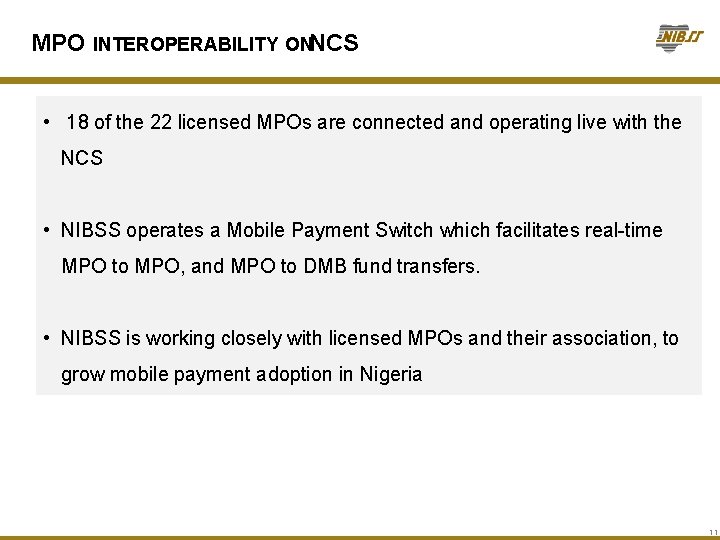 MPO INTEROPERABILITY ONNCS

NIBSS

• 18 of the 22 licensed MPOs are connected and operating live with the NCS

• NIBSS operates a Mobile Payment Switch which facilitates real-time MPO to MPO, and MPO to DMB fund transfers.

• NIBSS is working closely with licensed MPOs and their association, to grow mobile payment adoption in Nigeria

11